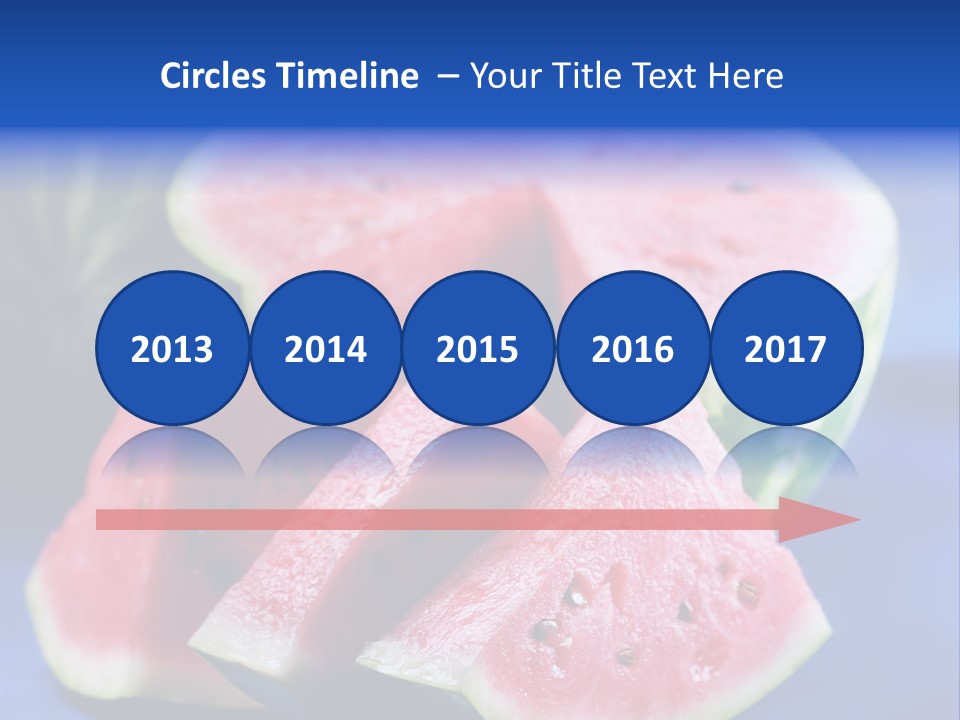 Circles Timeline – Your Title Text Here

2013

2014

2015

2016

2017